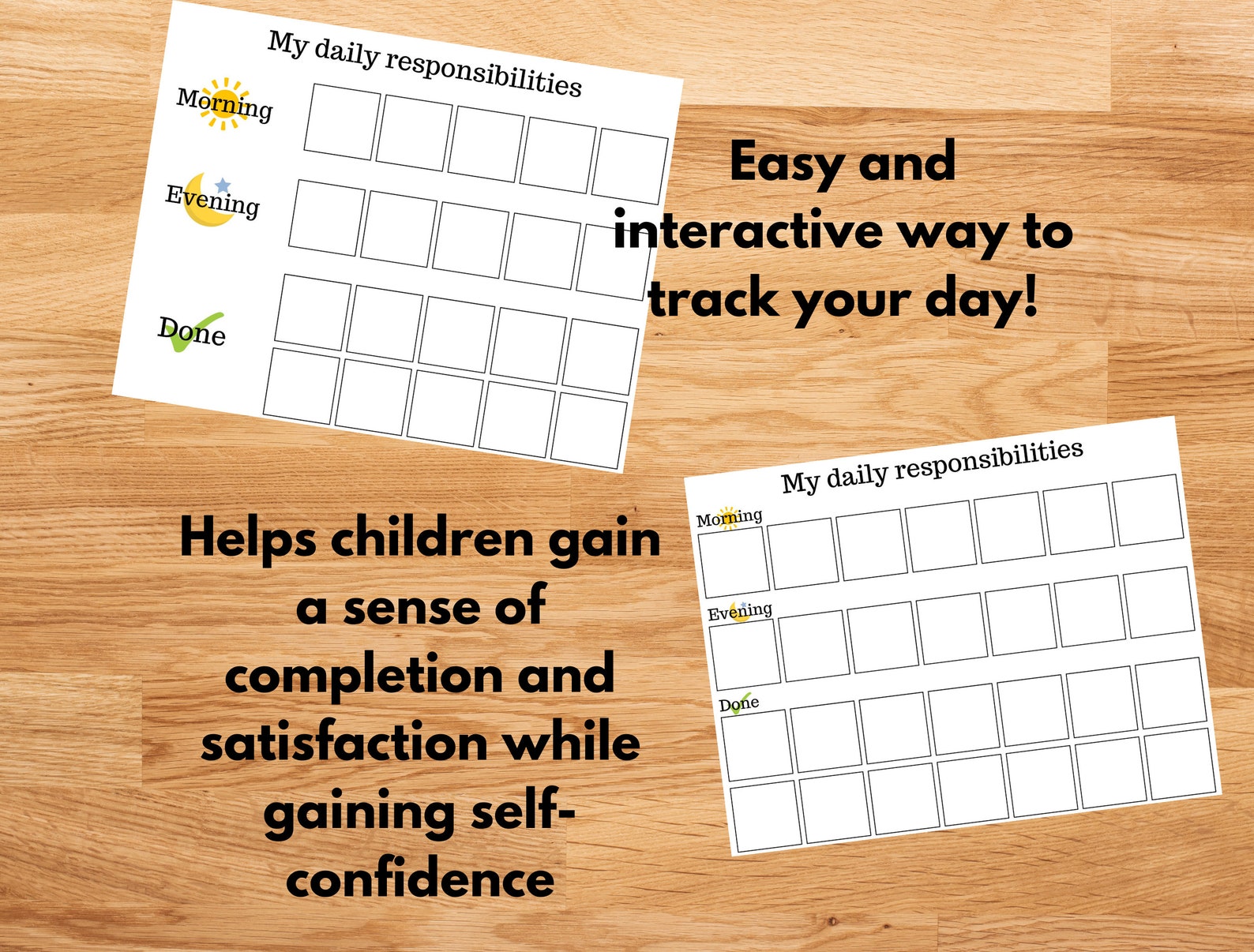 My daily responsibilities

Morning

Evening

Done

Easy and interactive way to track your day!

Helps children gain a sense of completion and satisfaction while gaining self-confidence

My daily responsibilities

Morning

Evening

Done